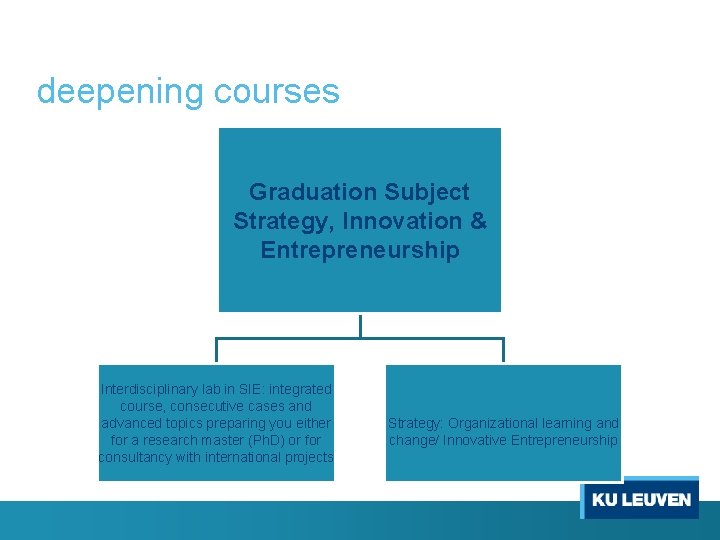 deepening courses

Graduation Subject Strategy, Innovation & Entrepreneurship

Interdisciplinary lab in SIE: integrated course, consecutive cases and advanced topics preparing you either for a research master (PhD) or for consultancy with international projects

Strategy: Organizational learning and change/ Innovative Entrepreneurship

KU LEUVEN